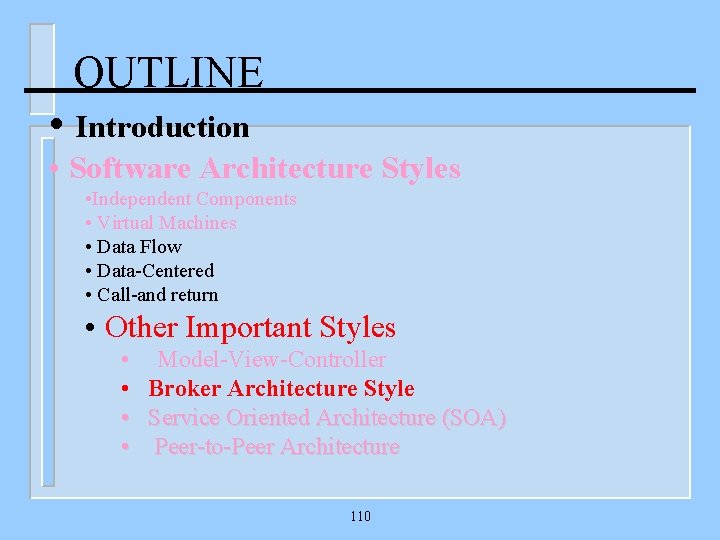 OUTLINE

• Introduction

• Software Architecture Styles

•Independent Components

• Virtual Machines

• Data Flow

• Data-Centered

• Call-and return

• Other Important Styles

• Model-View-Controller

• Broker Architecture Style

• Service Oriented Architecture (SOA)

• Peer-to-Peer Architecture

110